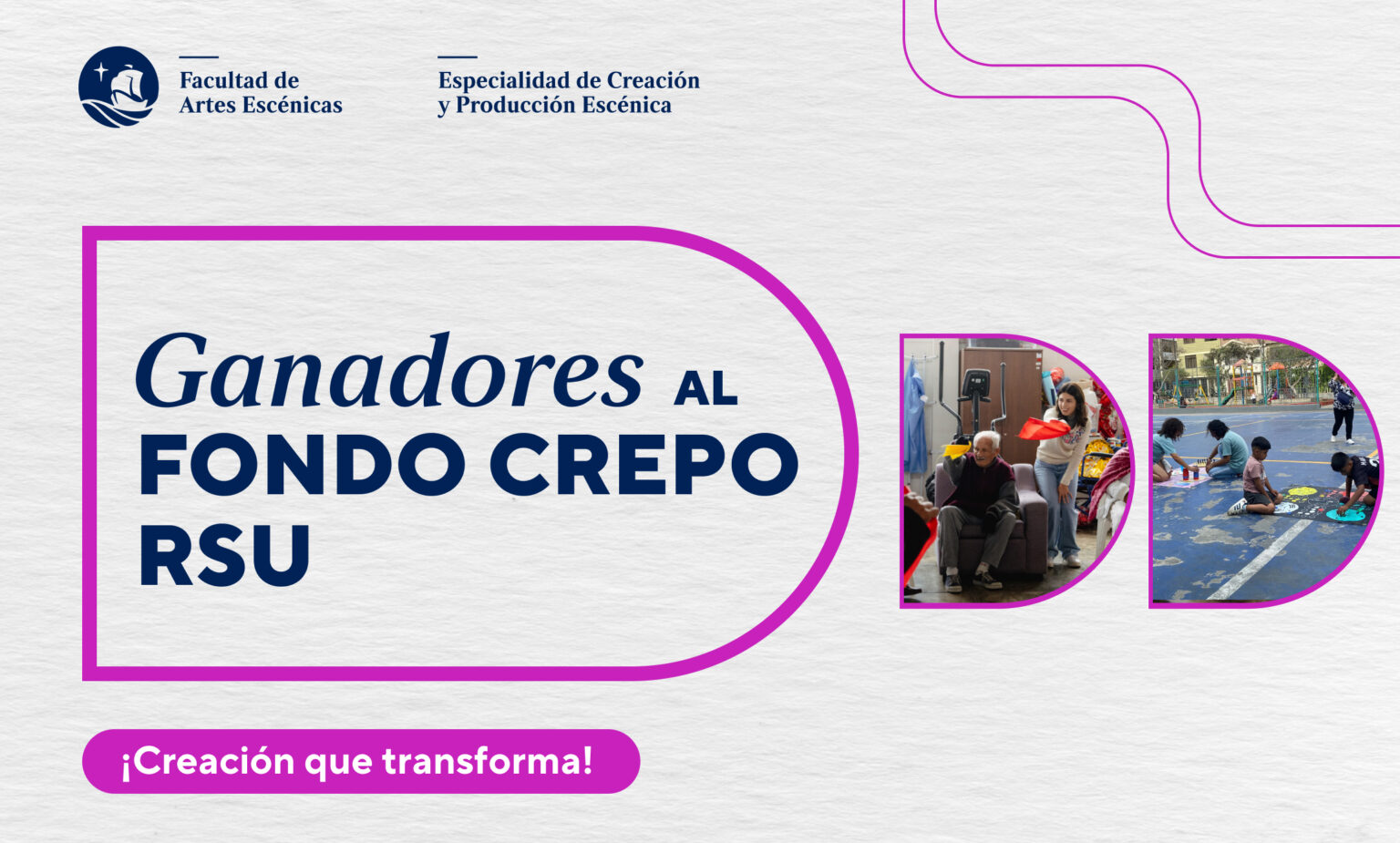 Facultad de
Artes Escénicas

Especialidad de Creación
y Producción Escénica

Ganadores AL
FONDO CREPO
RSU

¡Creación que transforma!